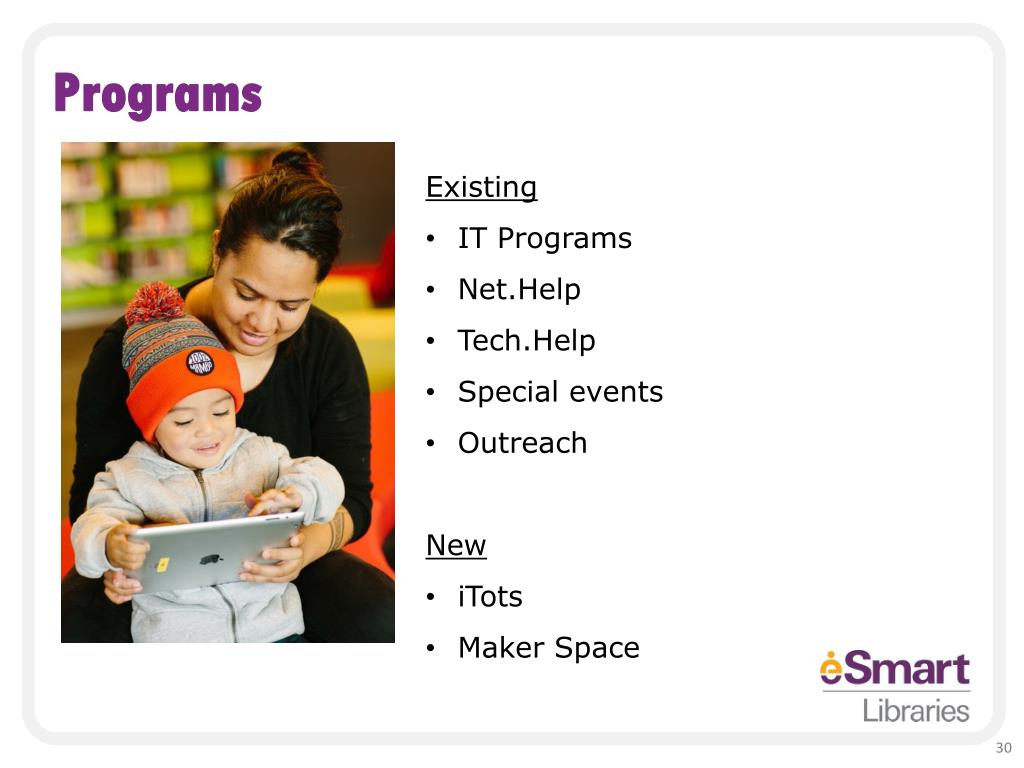 Programs

Existing

• IT Programs
• Net.Help
• Tech.Help
• Special events
• Outreach

New

• iTots
• Maker Space

eSmart
Libraries

30